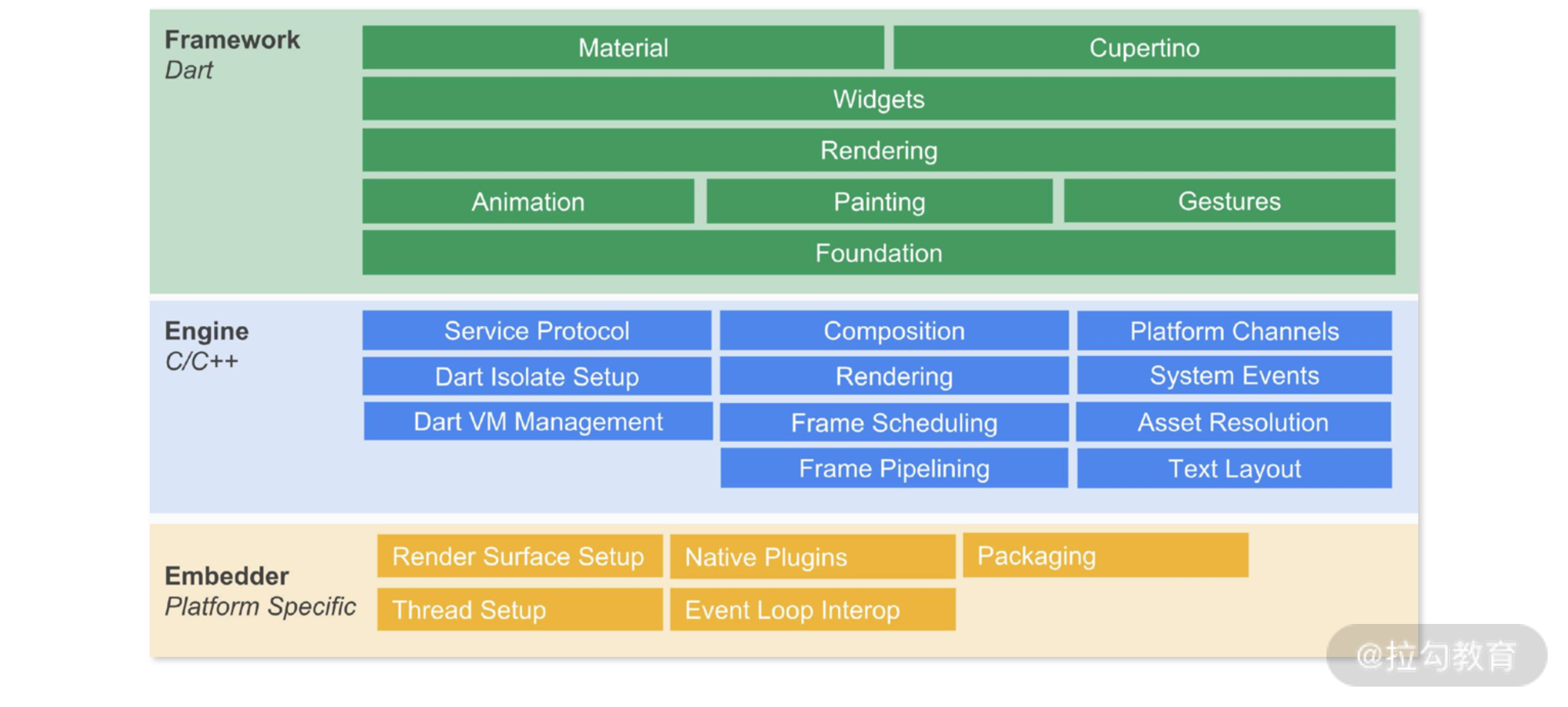 Framework
Dart

Material
Cupertino
Widgets
Rendering
Animation
Painting
Gestures
Foundation

Engine
C/C++

Service Protocol
Composition
Platform Channels
Dart Isolate Setup
Rendering
System Events
Dart VM Management
Frame Scheduling
Asset Resolution
Frame Pipelining
Text Layout

Embedder
Platform Specific

Render Surface Setup
Native Plugins
Packaging
Thread Setup
Event Loop Interop

@拉勾教育